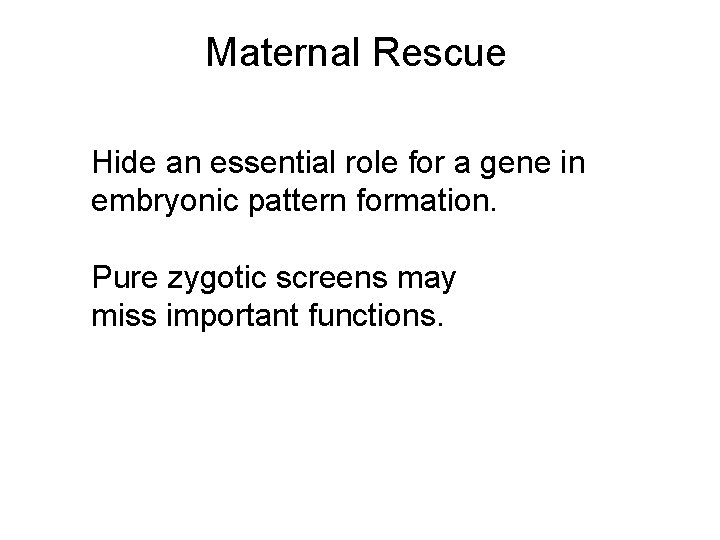 Maternal Rescue

Hide an essential role for a gene in embryonic pattern formation.

Pure zygotic screens may miss important functions.